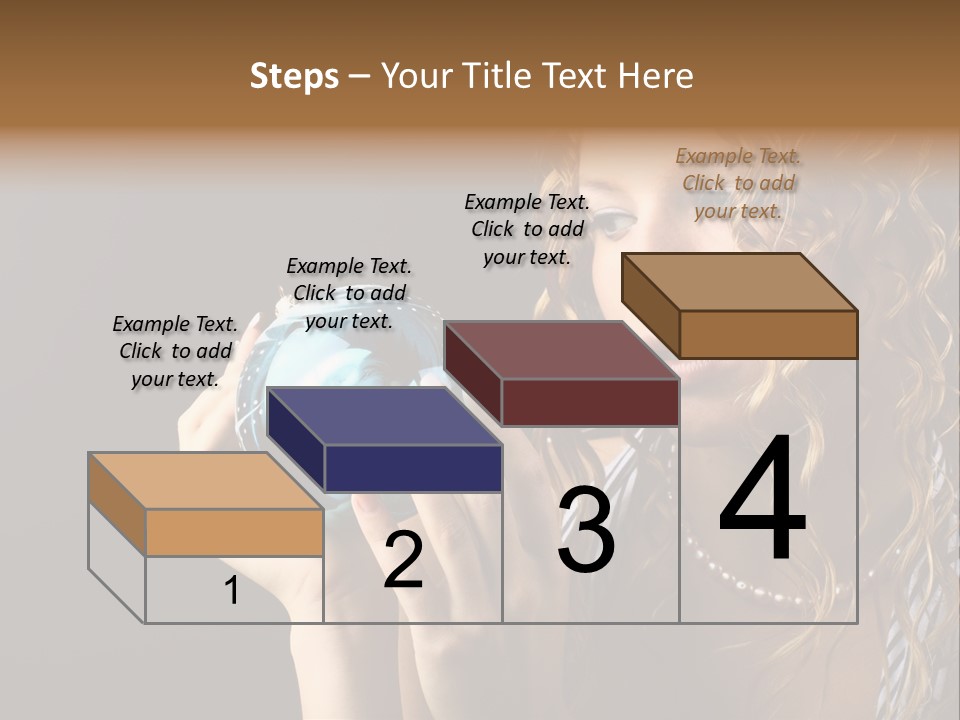 Steps – Your Title Text Here

Example Text. Click to add your text.

Example Text. Click to add your text.

Example Text. Click to add your text.

Example Text. Click to add your text.

1

2

3

4